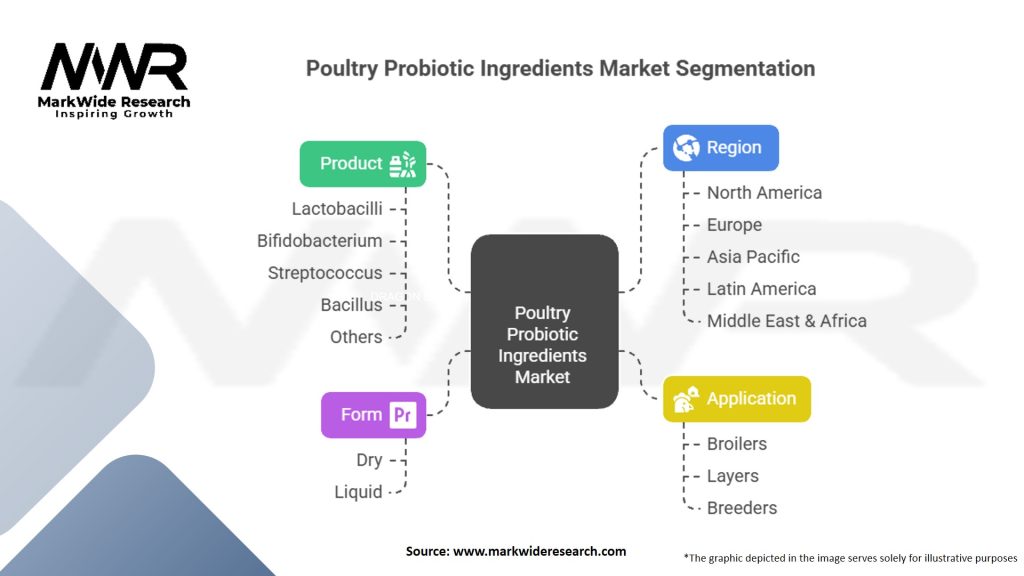 MWR
MarkWide Research
Inspiring Growth

Poultry Probiotic Ingredients Market Segmentation

Product
Lactobacilli
Bifidobacterium
Streptococcus
Bacillus
Others

Form Pr
Dry
Liquid

Poultry Probiotic Ingredients Market

Region
North America
Europe
Asia Pacific
Latin America
Middle East & Africa

Application
Broilers
Layers
Breeders

Source: www.markwideresearch.com

*The graphic depicted in the image serves solely for illustrative purposes